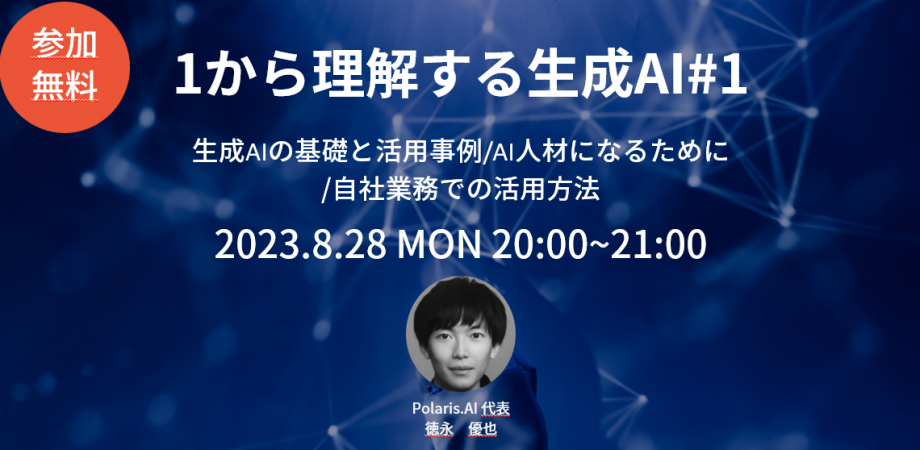 参加
無料

1から理解する生成AI#1

生成AIの基礎と活用事例/AI人材になるために
/自社業務での活用方法

2023.8.28 MON 20:00~21:00

Polaris.AI 代表
徳永　優也